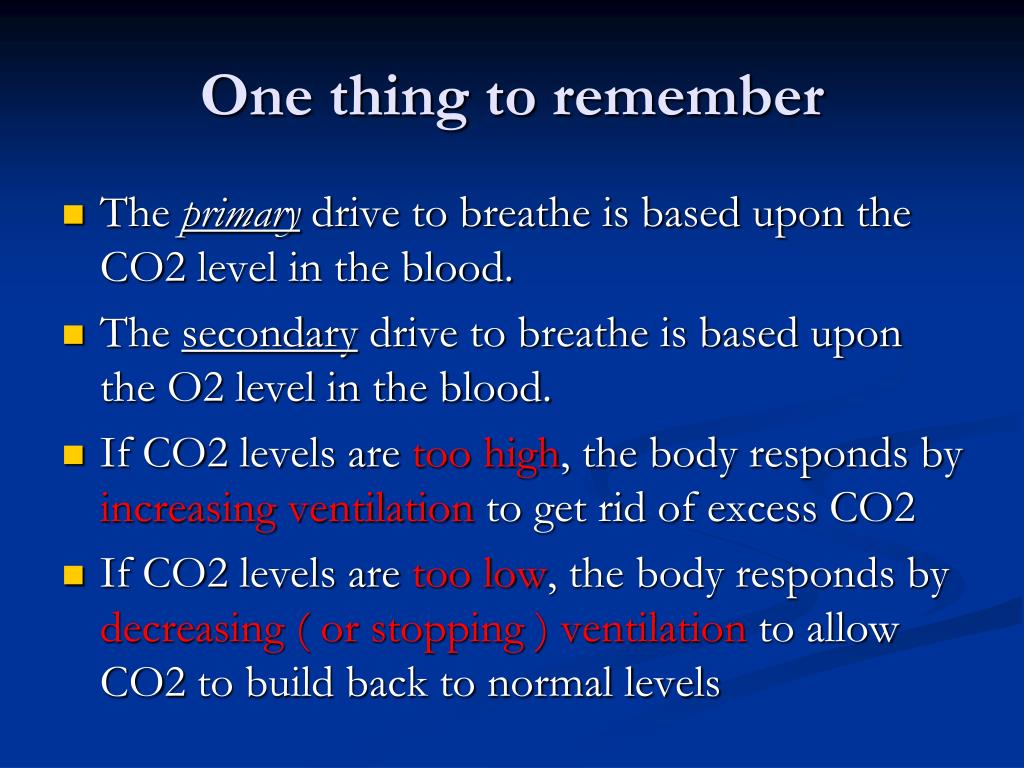 One thing to remember

• The primary drive to breathe is based upon the CO2 level in the blood.

• The secondary drive to breathe is based upon the O2 level in the blood.

• If CO2 levels are too high, the body responds by increasing ventilation to get rid of excess CO2

• If CO2 levels are too low, the body responds by decreasing ( or stopping ) ventilation to allow CO2 to build back to normal levels